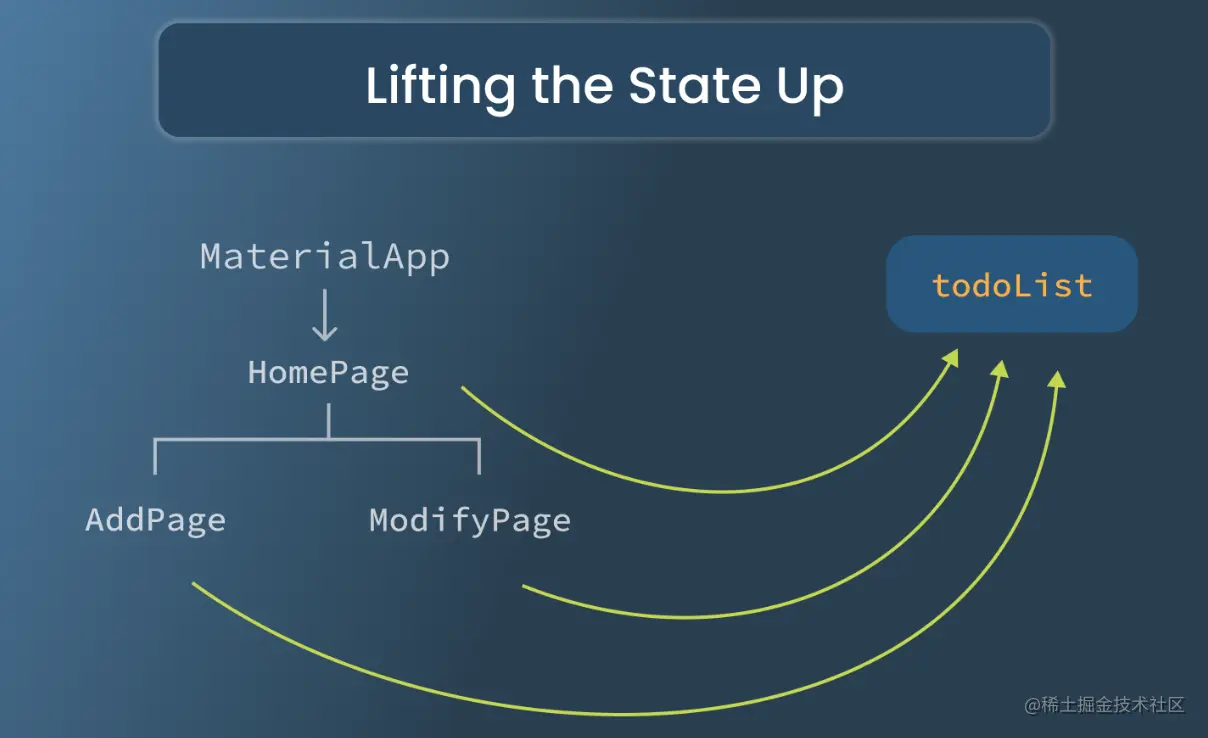 Lifting the State Up

MaterialApp

HomePage

AddPage

ModifyPage

todoList

@稀土掘金技术社区